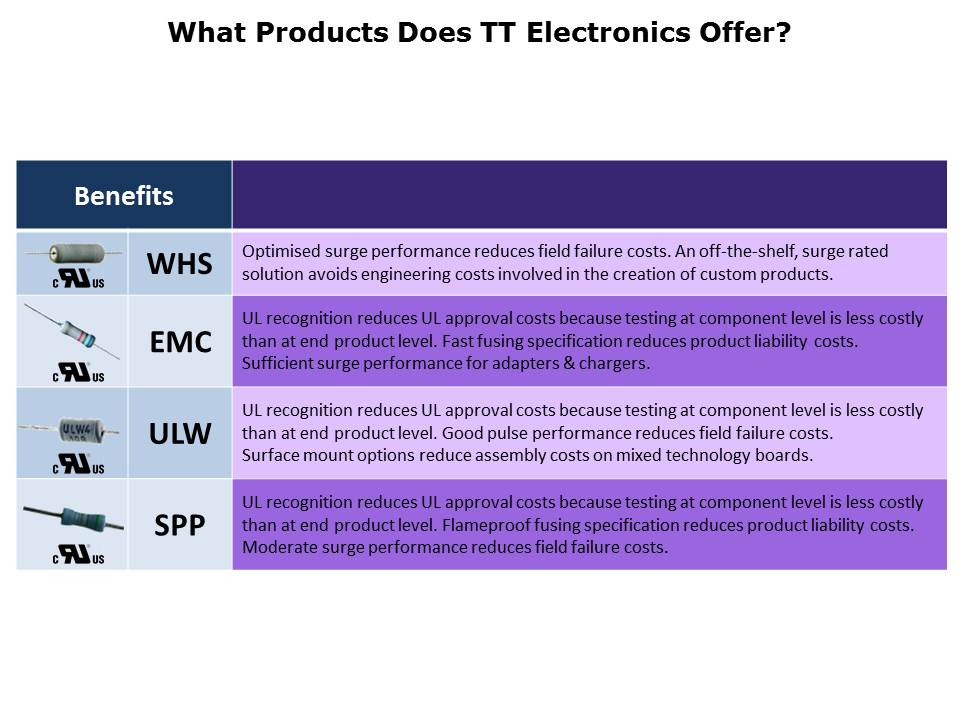 What Products Does TT Electronics Offer?

| Benefits | | |
|---|---|---|
| c UL us | WHS | Optimised surge performance reduces field failure costs. An off-the-shelf, surge rated solution avoids engineering costs involved in the creation of custom products. |
| c UL us | EMC | UL recognition reduces UL approval costs because testing at component level is less costly than at end product level. Fast fusing specification reduces product liability costs. Sufficient surge performance for adapters & chargers. |
| ULW4 c UL us | ULW | UL recognition reduces UL approval costs because testing at component level is less costly than at end product level. Good pulse performance reduces field failure costs. Surface mount options reduce assembly costs on mixed technology boards. |
| c UL us | SPP | UL recognition reduces UL approval costs because testing at component level is less costly than at end product level. Flameproof fusing specification reduces product liability costs. Moderate surge performance reduces field failure costs. |